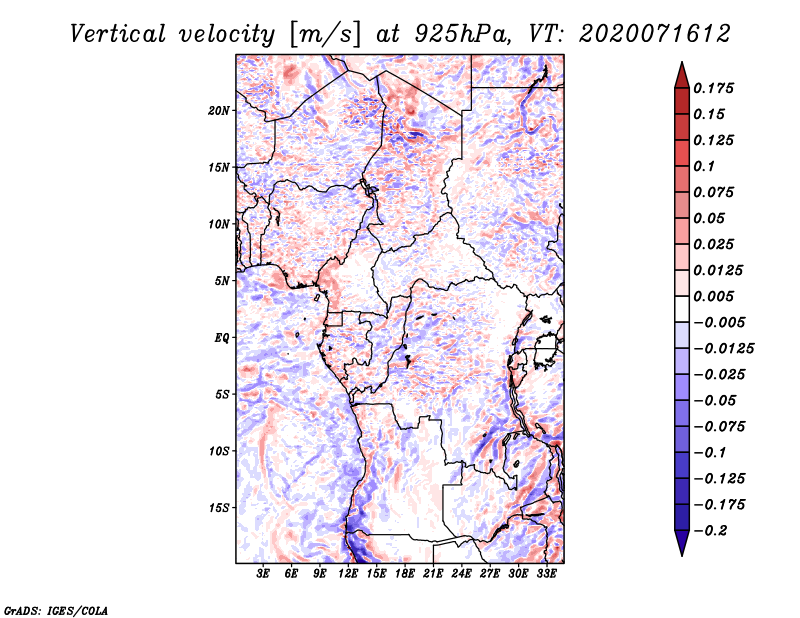 Vertical velocity [m/s] at 925hPa, VT: 2020071612

20N
15N
10N
5N
EQ
5S
10S
15S

3E 6E 9E 12E 15E 18E 21E 24E 27E 30E 33E

0.175
0.15
0.125
0.1
0.075
0.05
0.025
0.0125
0.005
−0.005
−0.0125
−0.025
−0.05
−0.075
−0.1
−0.125
−0.175
−0.2

GrADS: IGES/COLA